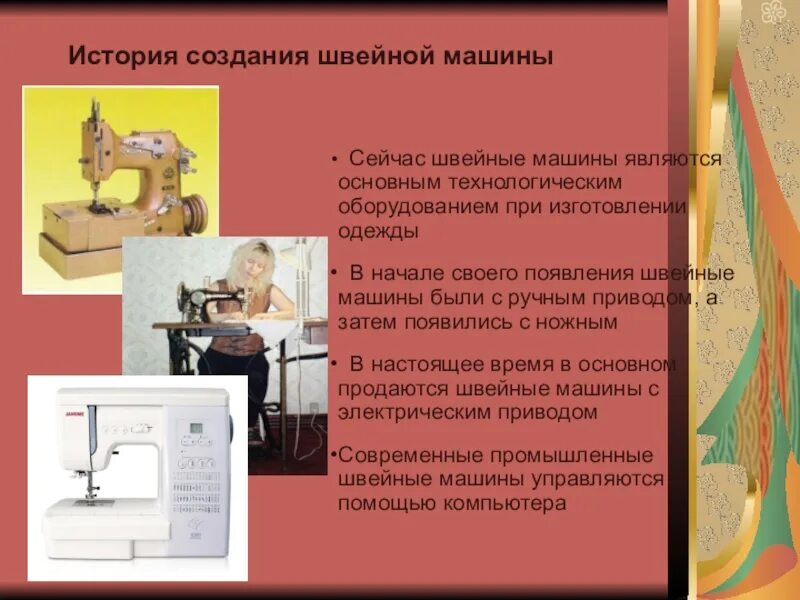 История создания швейной машины

• Сейчас швейные машины являются основным технологическим оборудованием при изготовлении одежды

• В начале своего появления швейные машины были с ручным приводом, а затем появились с ножным

• В настоящее время в основном продаются швейные машины с электрическим приводом

•Современные промышленные швейные машины управляются помощью компьютера

JANOME